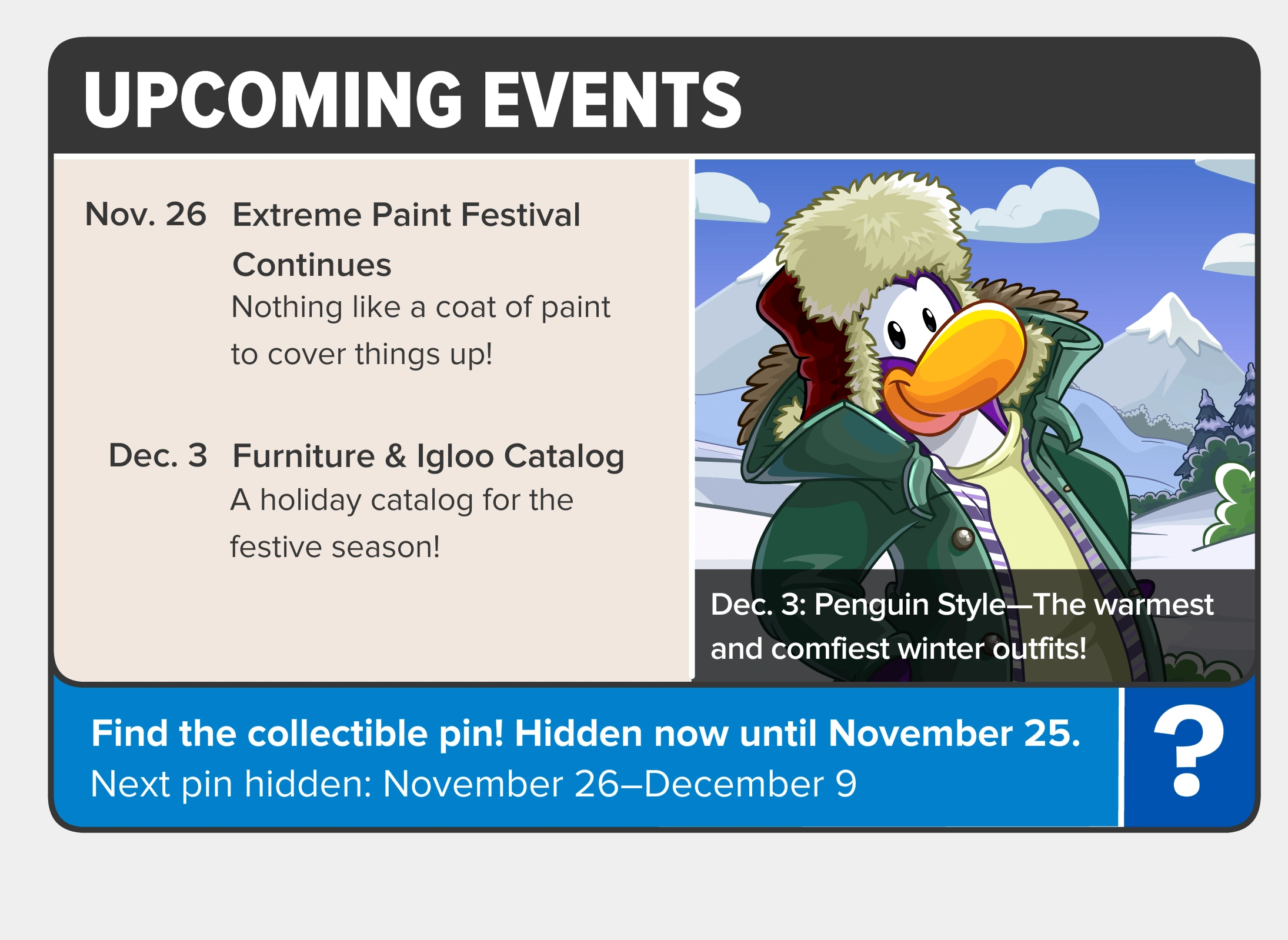 UPCOMING EVENTS

Nov. 26 Extreme Paint Festival Continues
Nothing like a coat of paint to cover things up!

Dec. 3 Furniture & Igloo Catalog
A holiday catalog for the festive season!

Dec. 3: Penguin Style—The warmest and comfiest winter outfits!

Find the collectible pin! Hidden now until November 25.
Next pin hidden: November 26–December 9

?